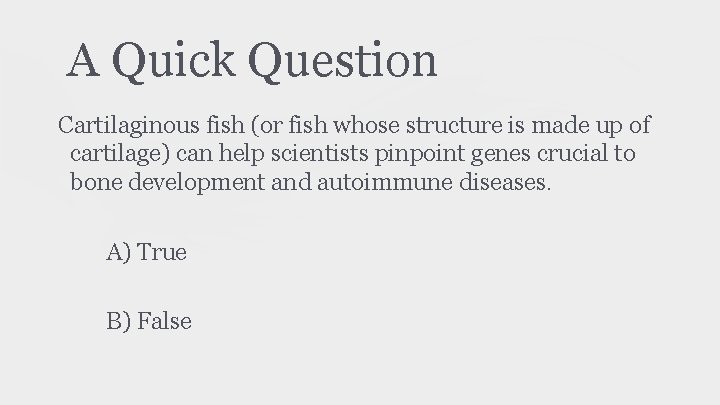 A Quick Question

Cartilaginous fish (or fish whose structure is made up of cartilage) can help scientists pinpoint genes crucial to bone development and autoimmune diseases.

A) True

B) False